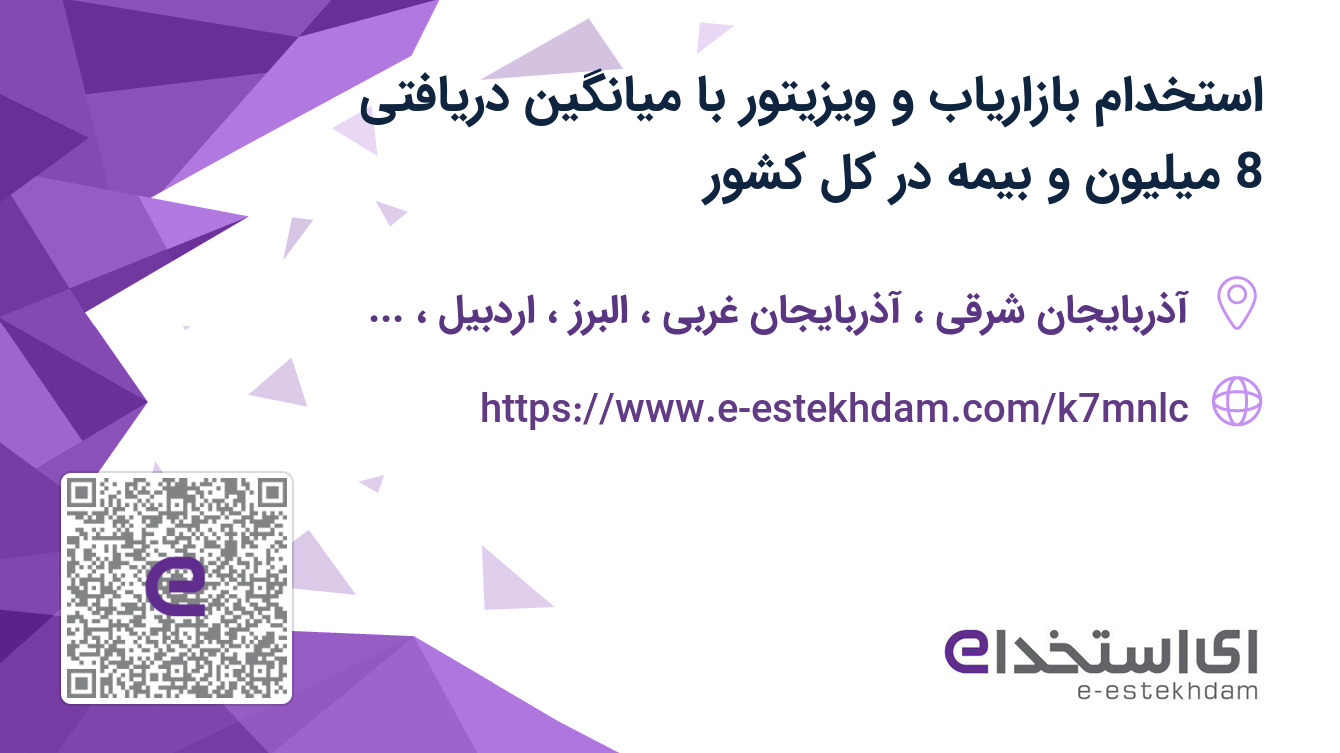 استخدام بازاریاب و ویزیتور با میانگین دریافتی 8 میلیون و بیمه در کل کشور

آذربایجان شرقی ، آذربایجان غربی ، البرز ، اردبیل ، ...

https://www.e-estekhdam.com/k7mnlc

ای استخدام
e-estekhdam